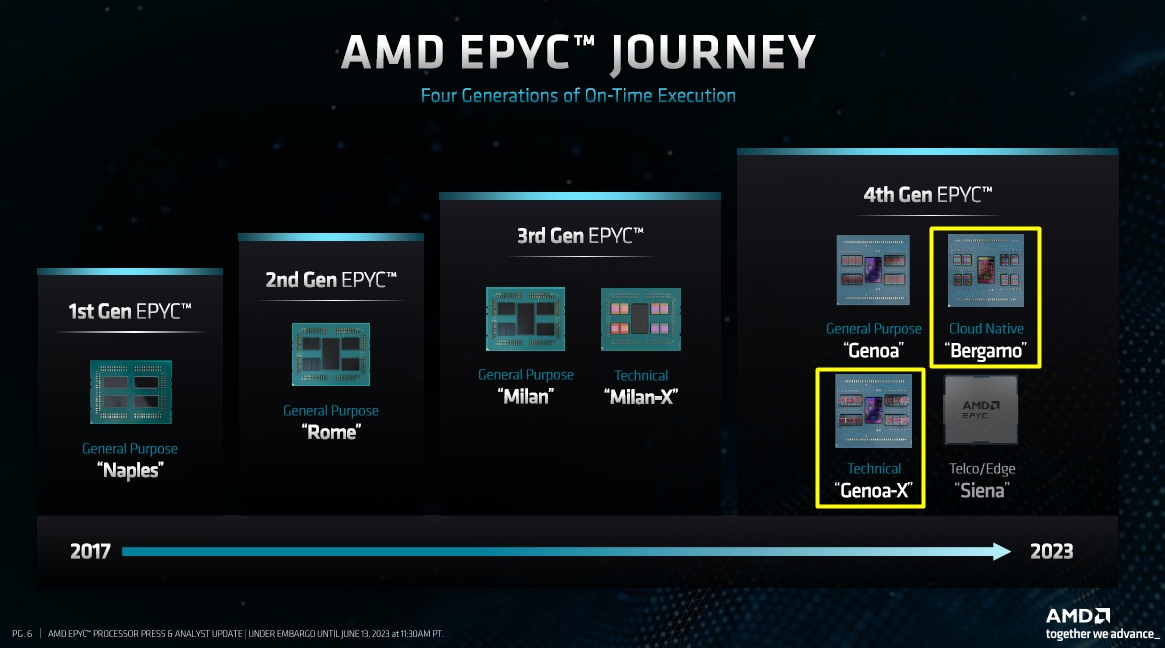 AMD EPYC™ JOURNEY

Four Generations of On-Time Execution

1st Gen EPYC™

General Purpose
"Naples"

2nd Gen EPYC™

General Purpose
"Rome"

3rd Gen EPYC™

General Purpose
"Milan"

Technical
"Milan-X"

4th Gen EPYC™

General Purpose
"Genoa"

Cloud Native
"Bergamo"

Technical
"Genoa-X"

AMD EPYC

Telco/Edge
"Siena"

2017

2023

PG. 6 | AMD EPYC™ PROCESSOR PRESS & ANALYST UPDATE | UNDER EMBARGO UNTIL JUNE 13, 2023 at 11:30AM PT.

AMD
together we advance_